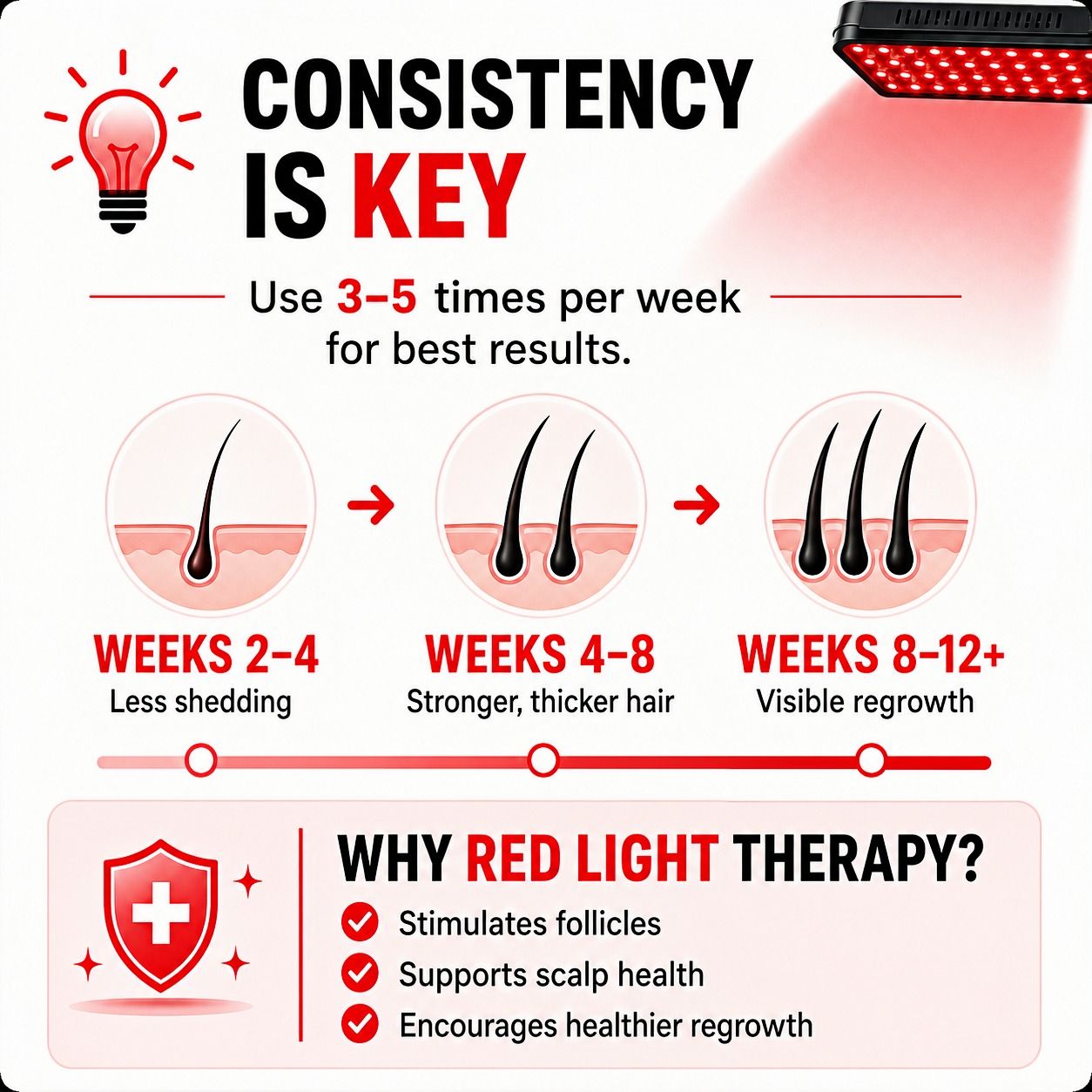 CONSISTENCY IS KEY

Use 3–5 times per week for best results.

WEEKS 2–4
Less shedding

WEEKS 4–8
Stronger, thicker hair

WEEKS 8–12+
Visible regrowth

WHY RED LIGHT THERAPY?
Stimulates follicles
Supports scalp health
Encourages healthier regrowth